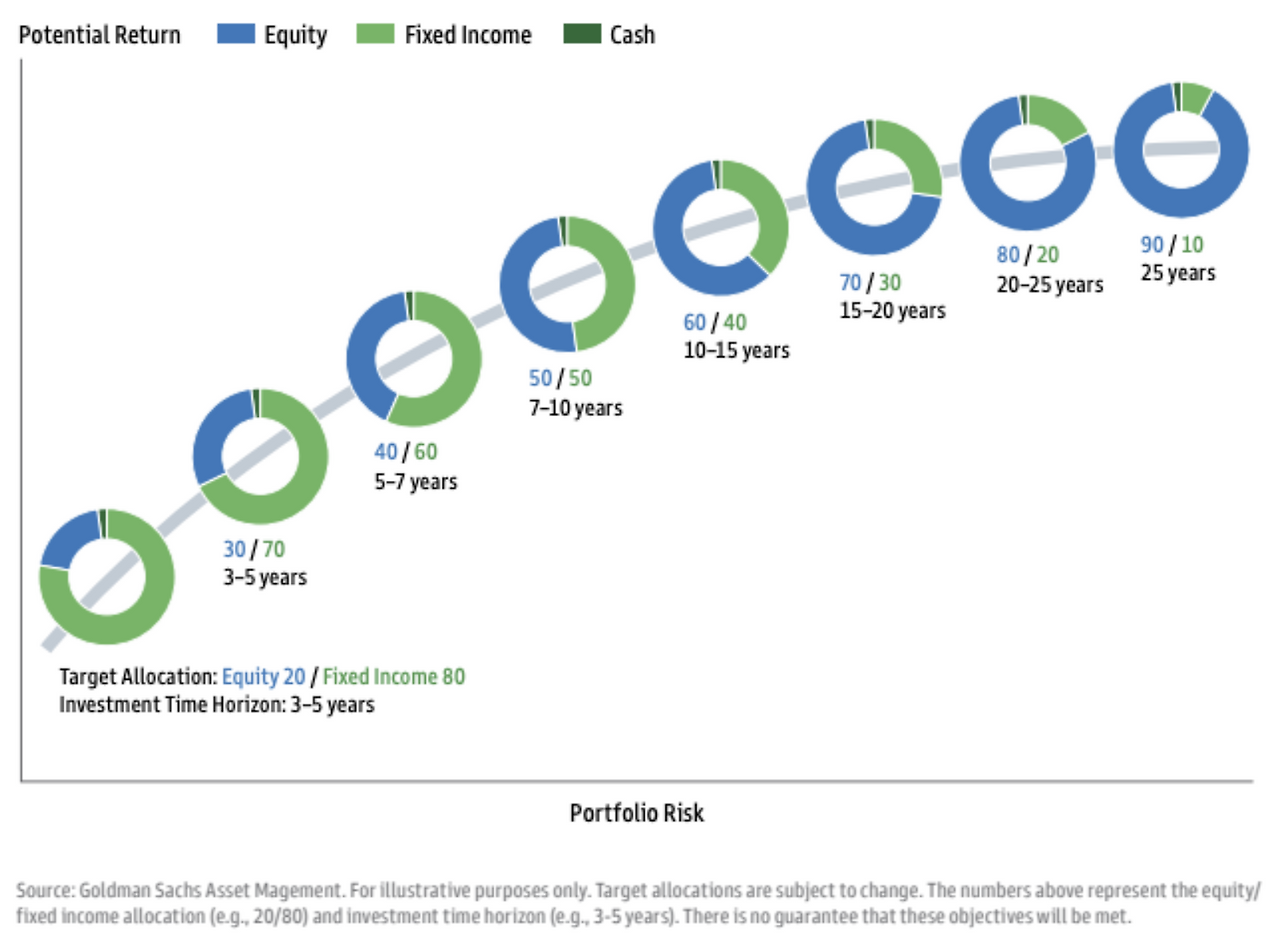 Potential Return Equity Fixed Income Cash

Target Allocation: Equity 20 / Fixed Income 80
Investment Time Horizon: 3–5 years

30 / 70
3–5 years

40 / 60
5–7 years

50 / 50
7–10 years

60 / 40
10–15 years

70 / 30
15–20 years

80 / 20
20–25 years

90 / 10
25 years

Portfolio Risk

Source: Goldman Sachs Asset Magement. For illustrative purposes only. Target allocations are subject to change. The numbers above represent the equity/fixed income allocation (e.g., 20/80) and investment time horizon (e.g., 3-5 years). There is no guarantee that these objectives will be met.